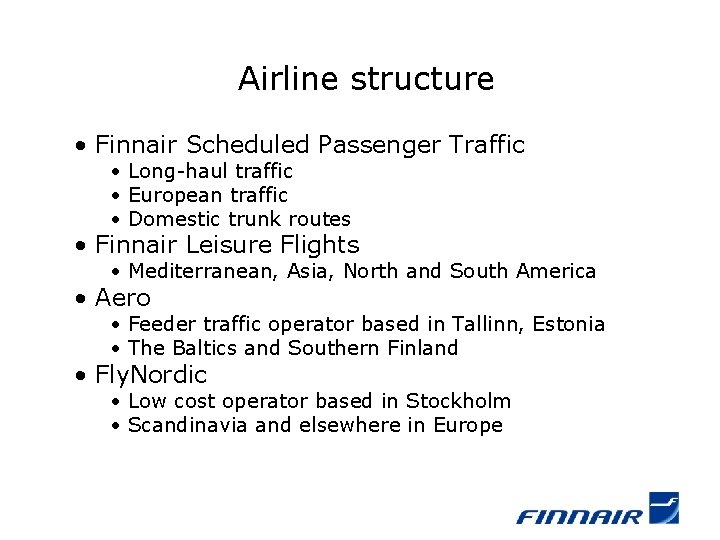 Airline structure

• Finnair Scheduled Passenger Traffic
  • Long-haul traffic
  • European traffic
  • Domestic trunk routes
• Finnair Leisure Flights
  • Mediterranean, Asia, North and South America
• Aero
  • Feeder traffic operator based in Tallinn, Estonia
  • The Baltics and Southern Finland
• FlyNordic
  • Low cost operator based in Stockholm
  • Scandinavia and elsewhere in Europe

FINNAIR